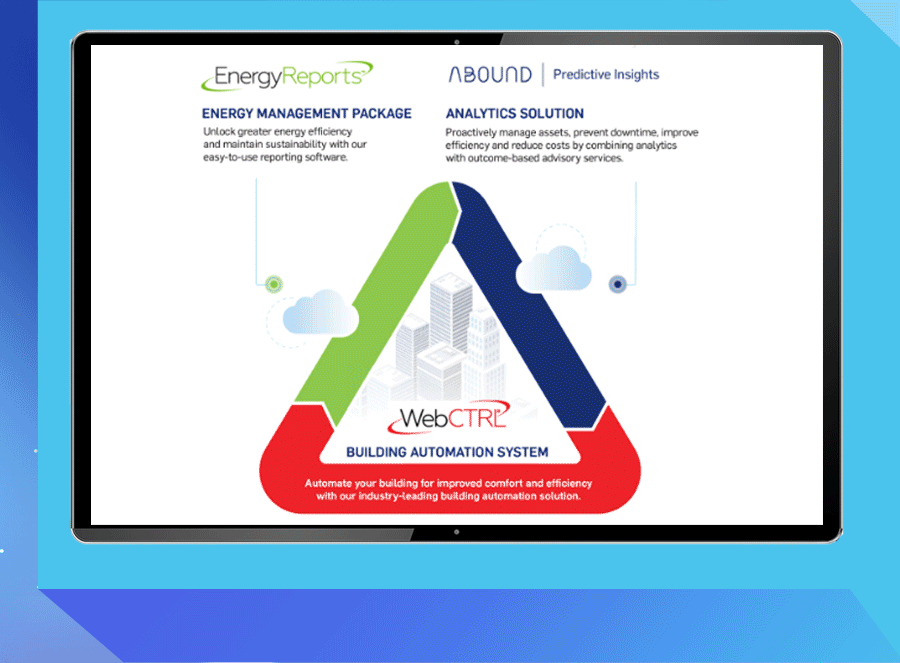 EnergyReports

ENERGY MANAGEMENT PACKAGE

Unlock greater energy efficiency and maintain sustainability with our easy-to-use reporting software.

ABOUND | Predictive Insights

ANALYTICS SOLUTION

Proactively manage assets, prevent downtime, improve efficiency and reduce costs by combining analytics with outcome-based advisory services.

WebCTRL

BUILDING AUTOMATION SYSTEM

Automate your building for improved comfort and efficiency with our industry-leading building automation solution.